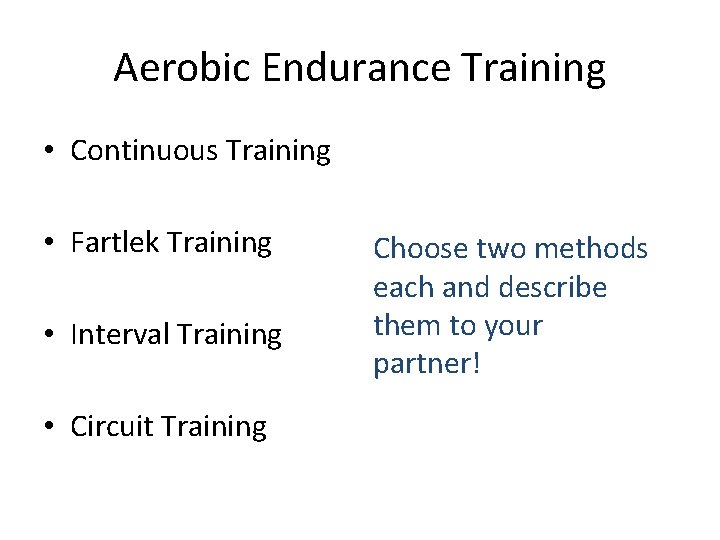 Aerobic Endurance Training

• Continuous Training

• Fartlek Training

• Interval Training

• Circuit Training

Choose two methods each and describe them to your partner!